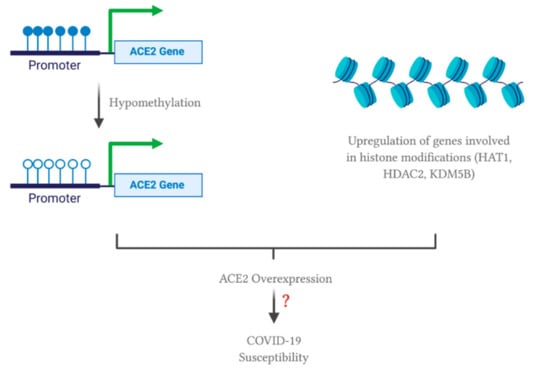 ACE2 Gene

Promoter

Hypomethylation

ACE2 Gene

Promoter

Upregulation of genes involved in histone modifications (HAT1, HDAC2, KDM5B)

ACE2 Overexpression

?

COVID-19 Susceptibility